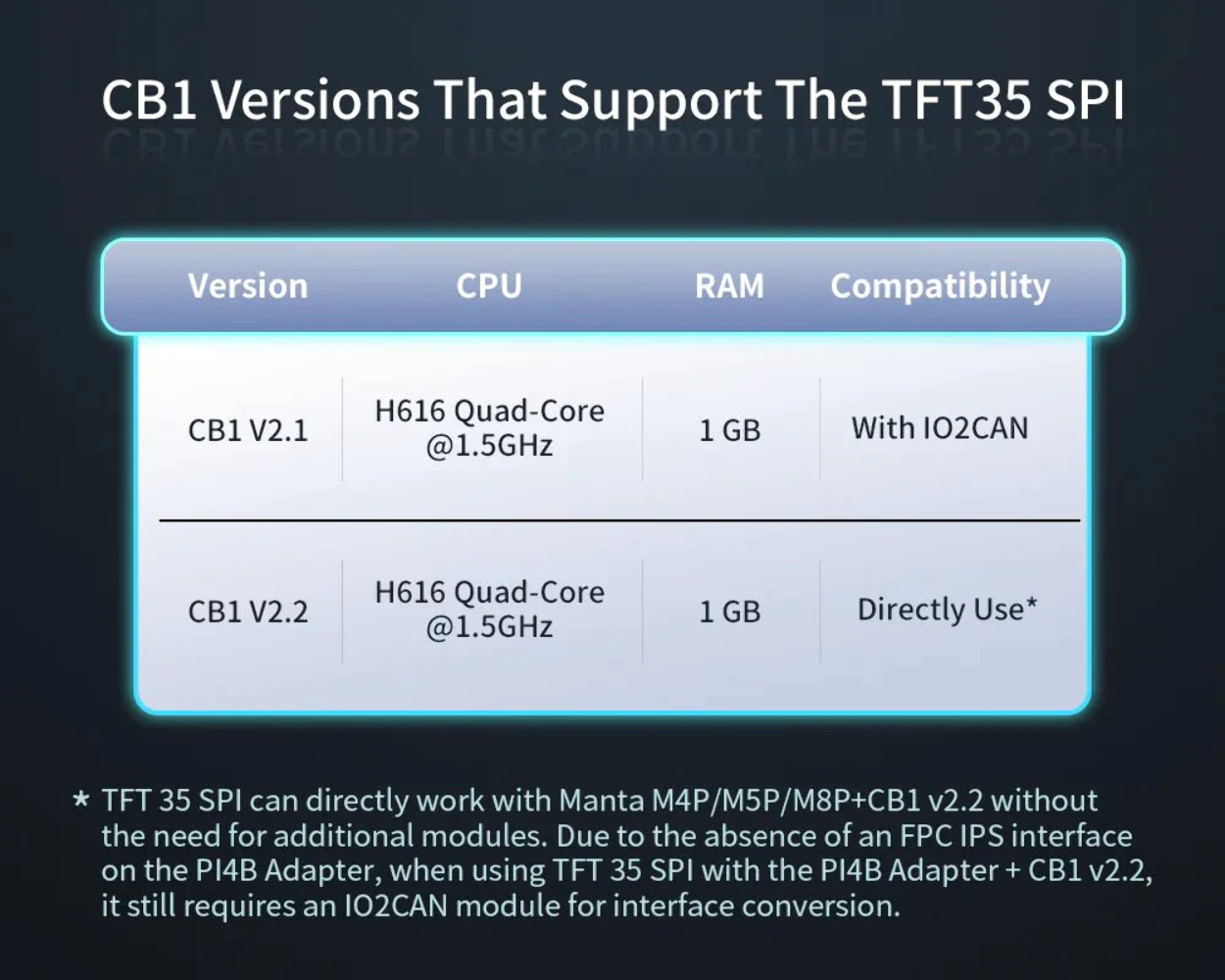 CB1 Versions That Support The TFT35 SPI

| Version | CPU | RAM | Compatibility |
|---|---|---|---|
| CB1 V2.1 | H616 Quad-Core @1.5GHz | 1 GB | With IO2CAN |
| CB1 V2.2 | H616 Quad-Core @1.5GHz | 1 GB | Directly Use* |

* TFT 35 SPI can directly work with Manta M4P/M5P/M8P+CB1 v2.2 without the need for additional modules. Due to the absence of an FPC IPS interface on the PI4B Adapter, when using TFT 35 SPI with the PI4B Adapter + CB1 v2.2, it still requires an IO2CAN module for interface conversion.